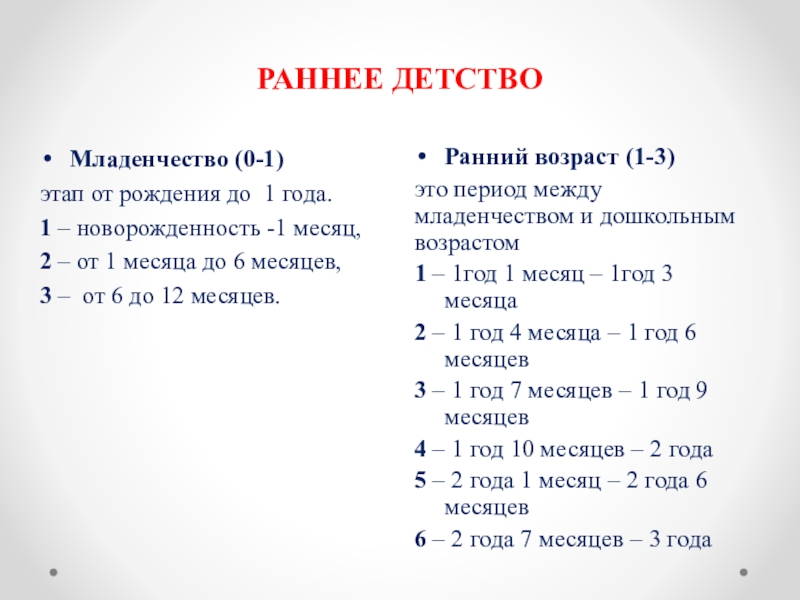 РАННЕЕ ДЕТСТВО

• Младенчество (0-1)
этап от рождения до 1 года.
1 – новорожденность -1 месяц,
2 – от 1 месяца до 6 месяцев,
3 – от 6 до 12 месяцев.

• Ранний возраст (1-3)
это период между младенчеством и дошкольным возрастом
1 – 1год 1 месяц – 1год 3 месяца
2 – 1 год 4 месяца – 1 год 6 месяцев
3 – 1 год 7 месяцев – 1 год 9 месяцев
4 – 1 год 10 месяцев – 2 года
5 – 2 года 1 месяц – 2 года 6 месяцев
6 – 2 года 7 месяцев – 3 года